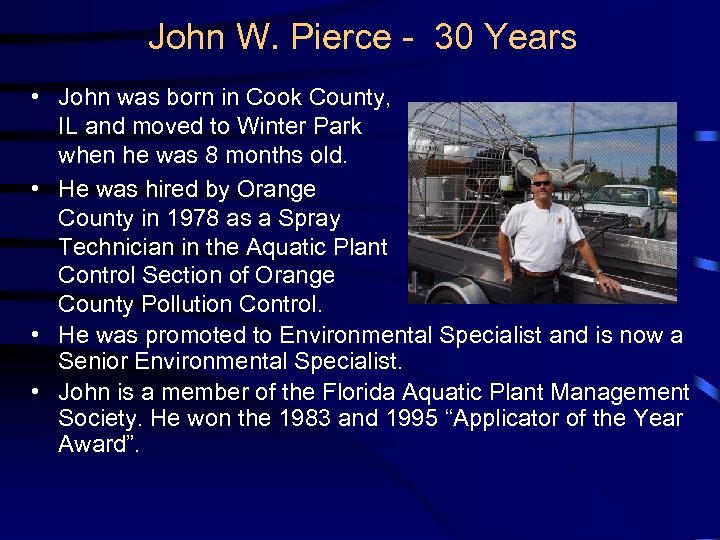 John W. Pierce - 30 Years

• John was born in Cook County, IL and moved to Winter Park when he was 8 months old.
• He was hired by Orange County in 1978 as a Spray Technician in the Aquatic Plant Control Section of Orange County Pollution Control.
• He was promoted to Environmental Specialist and is now a Senior Environmental Specialist.
• John is a member of the Florida Aquatic Plant Management Society. He won the 1983 and 1995 “Applicator of the Year Award”.